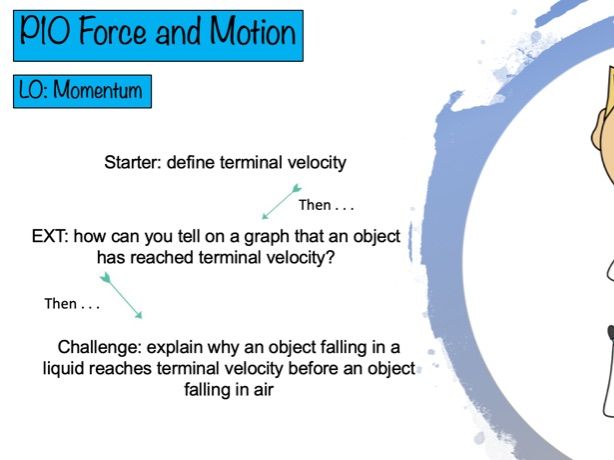 P10 Force and Motion

LO: Momentum

Starter: define terminal velocity

Then . . .

EXT: how can you tell on a graph that an object has reached terminal velocity?

Then . . .

Challenge: explain why an object falling in a liquid reaches terminal velocity before an object falling in air